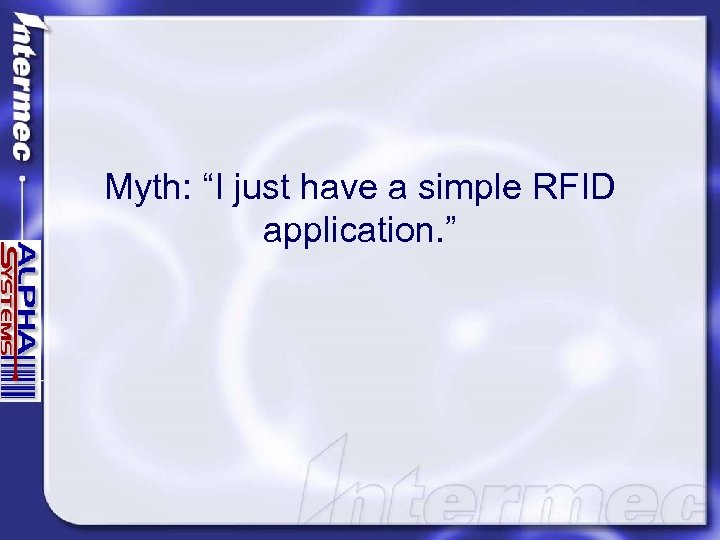 Intermec

ALPHA SYSTEMS

Myth: “I just have a simple RFID application.”

Intermec